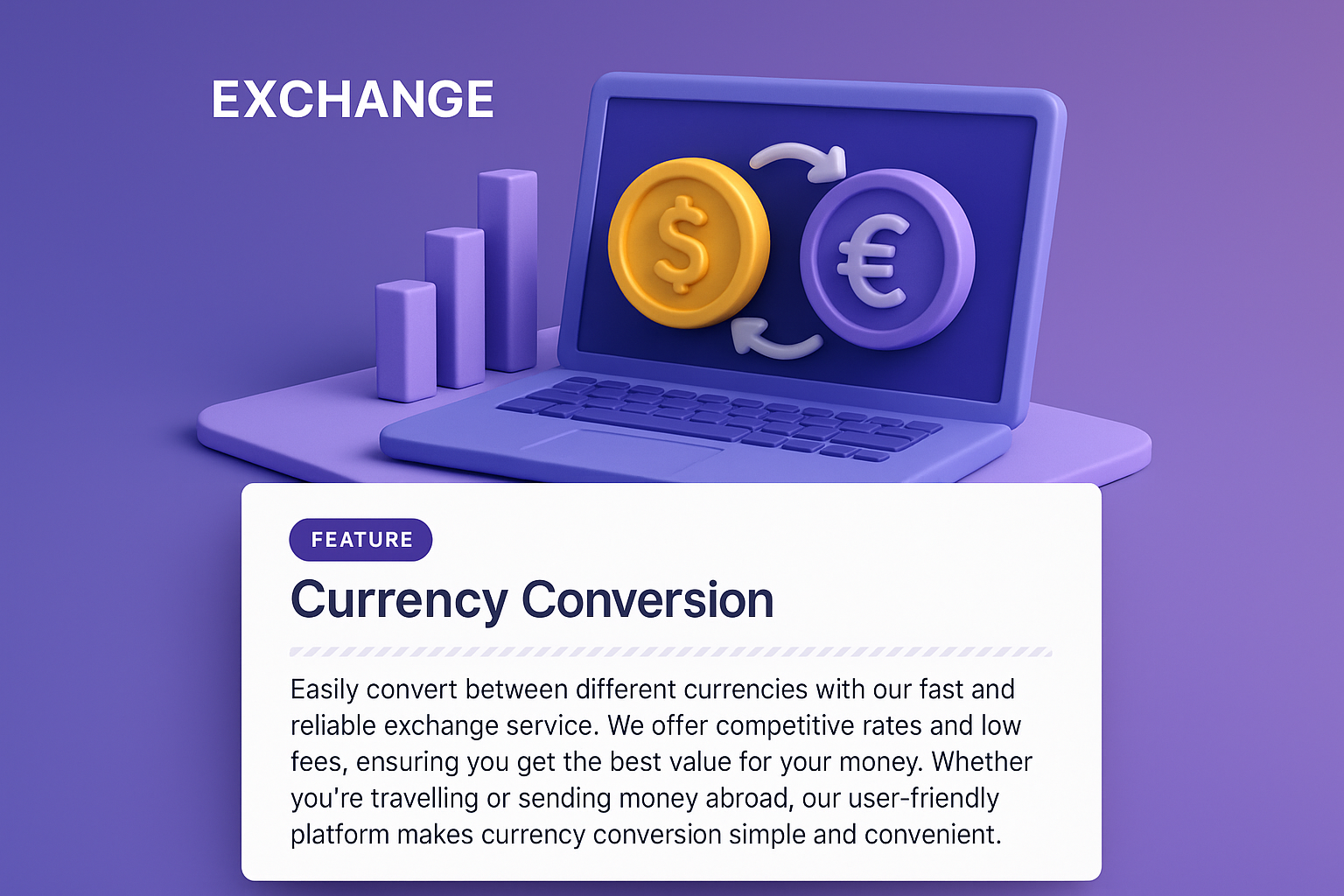 EXCHANGE

$

€

FEATURE

Currency Conversion

Easily convert between different currencies with our fast and reliable exchange service. We offer competitive rates and low fees, ensuring you get the best value for your money. Whether you're travelling or sending money abroad, our user-friendly platform makes currency conversion simple and convenient.